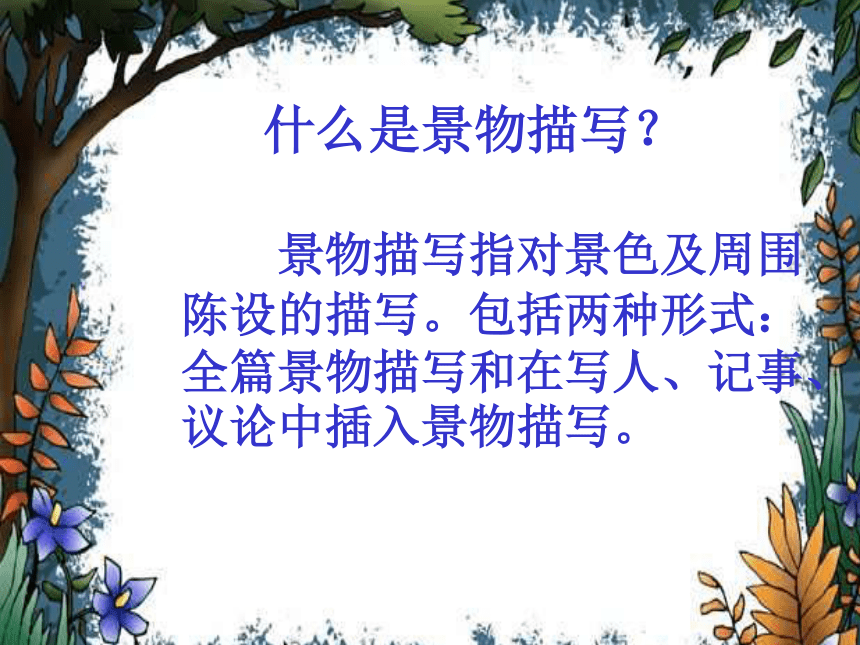 什么是景物描写？

景物描写指对景色及周围陈设的描写。包括两种形式：全篇景物描写和在写人、记事、议论中插入景物描写。